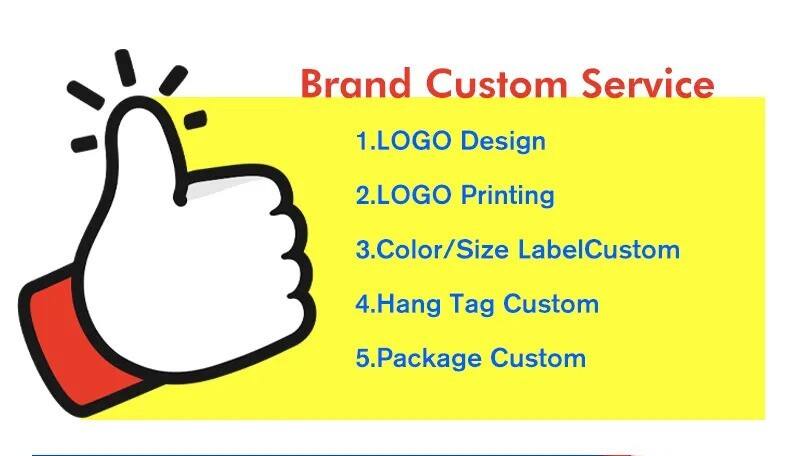 Brand Custom Service

1.LOGO Design

2.LOGO Printing

3.Color/Size LabelCustom

4.Hang Tag Custom

5.Package Custom